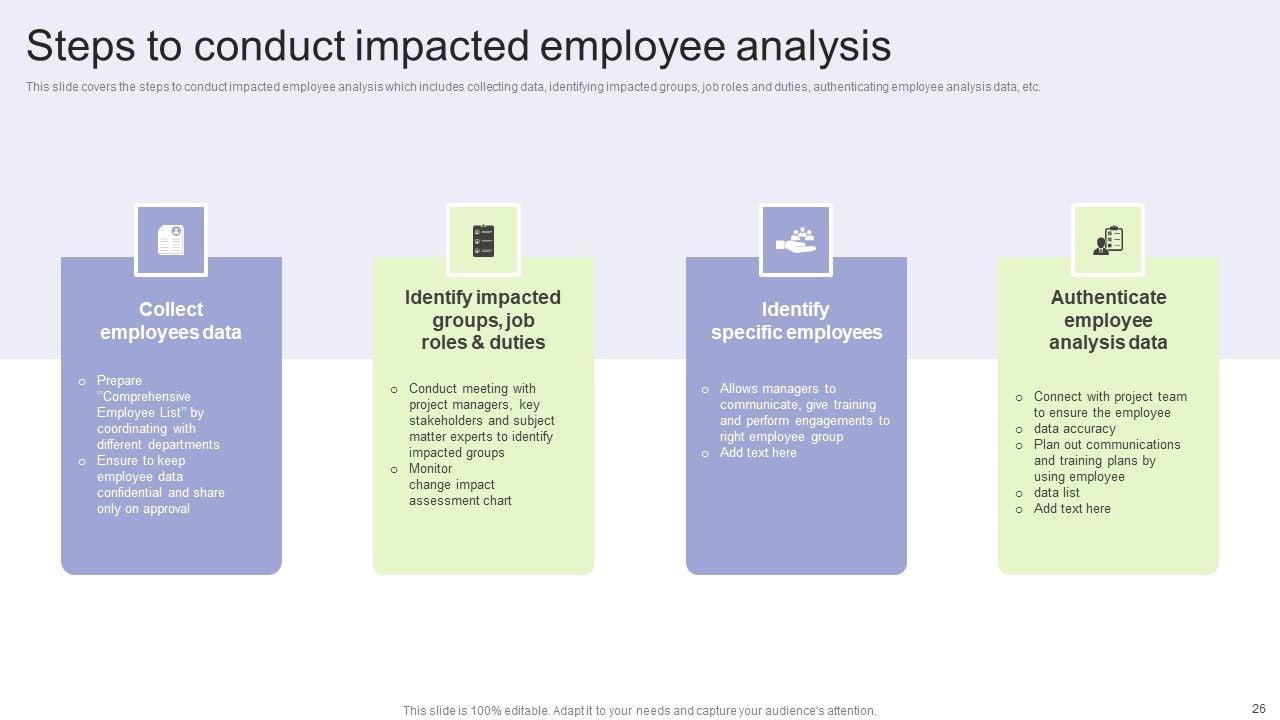 Steps to conduct impacted employee analysis

This slide covers the steps to conduct impacted employee analysis which includes collecting data, identifying impacted groups, job roles and duties, authenticating employee analysis data, etc.

Collect employees data

o Prepare "Comprehensive Employee List" by coordinating with different departments
o Ensure to keep employee data confidential and share only on approval

Identify impacted groups, job roles & duties

o Conduct meeting with project managers, key stakeholders and subject matter experts to identify impacted groups
o Monitor change impact assessment chart

Identify specific employees

o Allows managers to communicate, give training and perform engagements to right employee group
o Add text here

Authenticate employee analysis data

o Connect with project team to ensure the employee
o data accuracy
o Plan out communications and training plans by using employee
o data list
o Add text here

This slide is 100% editable. Adapt it to your needs and capture your audience's attention.

26